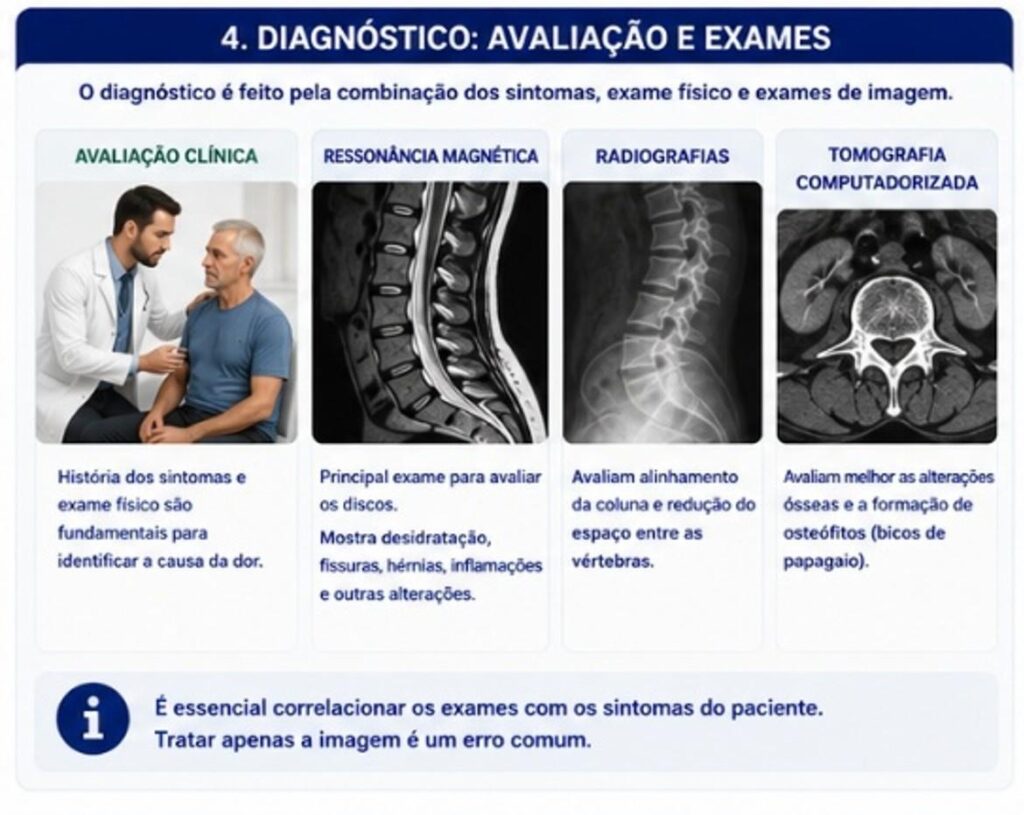 4. DIAGNÓSTICO: AVALIAÇÃO E EXAMES

O diagnóstico é feito pela combinação dos sintomas, exame físico e exames de imagem.

AVALIAÇÃO CLÍNICA

História dos sintomas e exame físico são fundamentais para identificar a causa da dor.

RESSONÂNCIA MAGNÉTICA

Principal exame para avaliar os discos.

Mostra desidratação, fissuras, hérnias, inflamações e outras alterações.

RADIOGRAFIAS

Avaliam alinhamento da coluna e redução do espaço entre as vértebras.

TOMOGRAFIA COMPUTADORIZADA

Avaliam melhor as alterações ósseas e a formação de osteófitos (bicos de papagaio).

i

É essencial correlacionar os exames com os sintomas do paciente.
Tratar apenas a imagem é um erro comum.